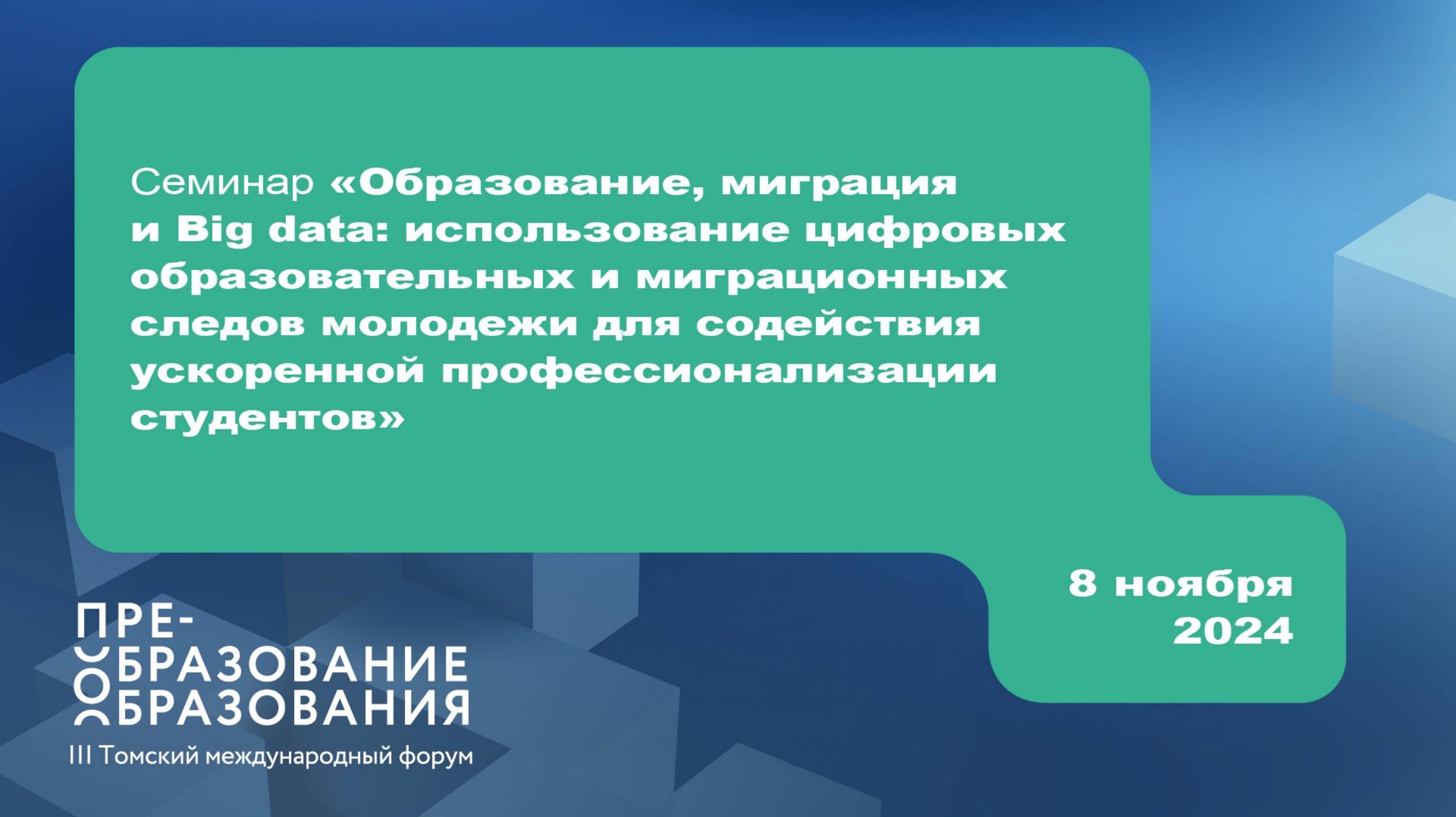 Семинар «Образование, миграция и Big data: использование цифровых образовательных и миграционных следов молодежи для содействия ускоренной профессионализации студентов»

8 ноября 2024

ПРЕ-
ОБРАЗОВАНИЕ
ОБРАЗОВАНИЯ
III Томский международный форум